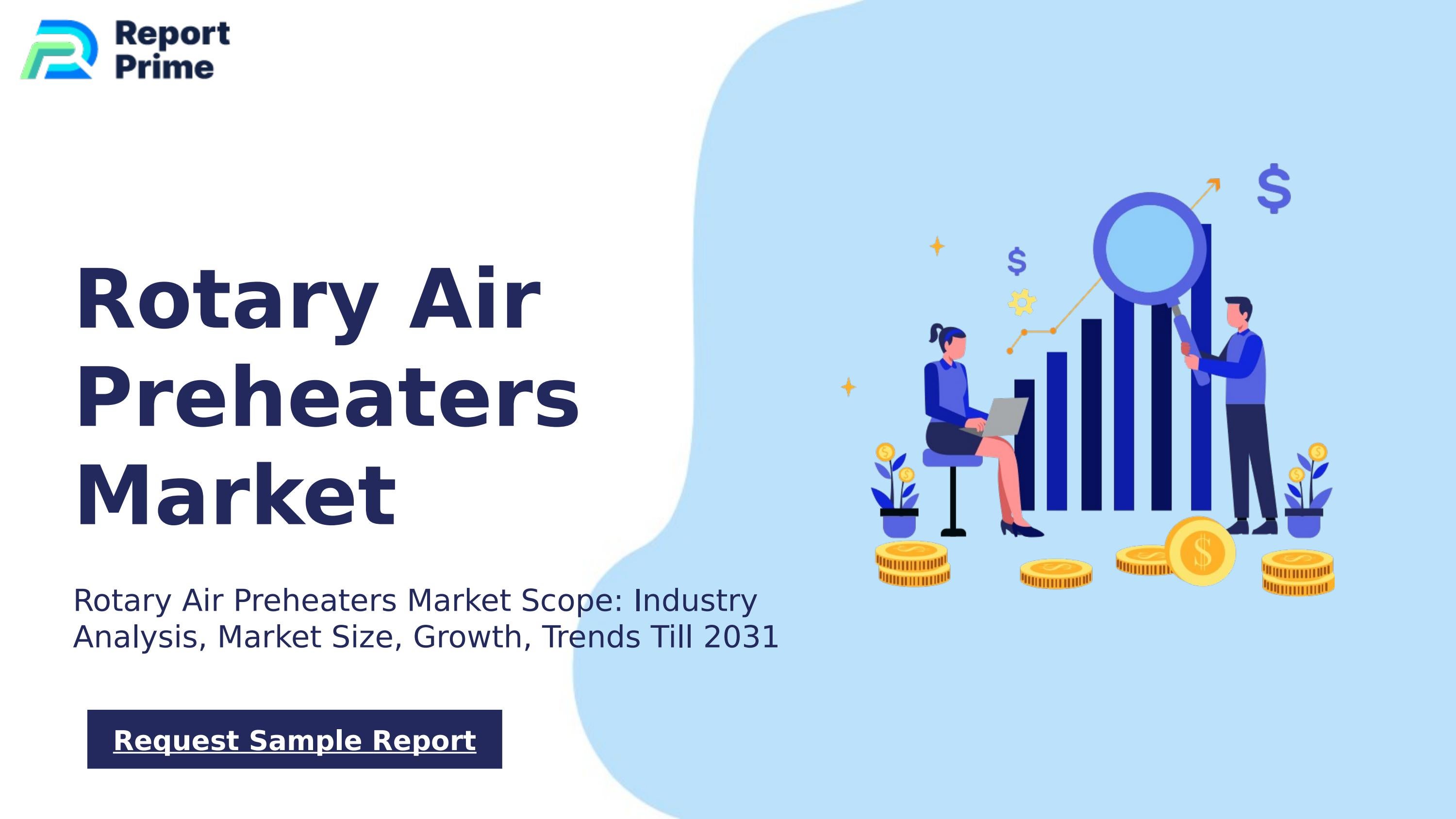 Report Prime

Rotary Air Preheaters Market

Rotary Air Preheaters Market Scope: Industry Analysis, Market Size, Growth, Trends Till 2031

Request Sample Report